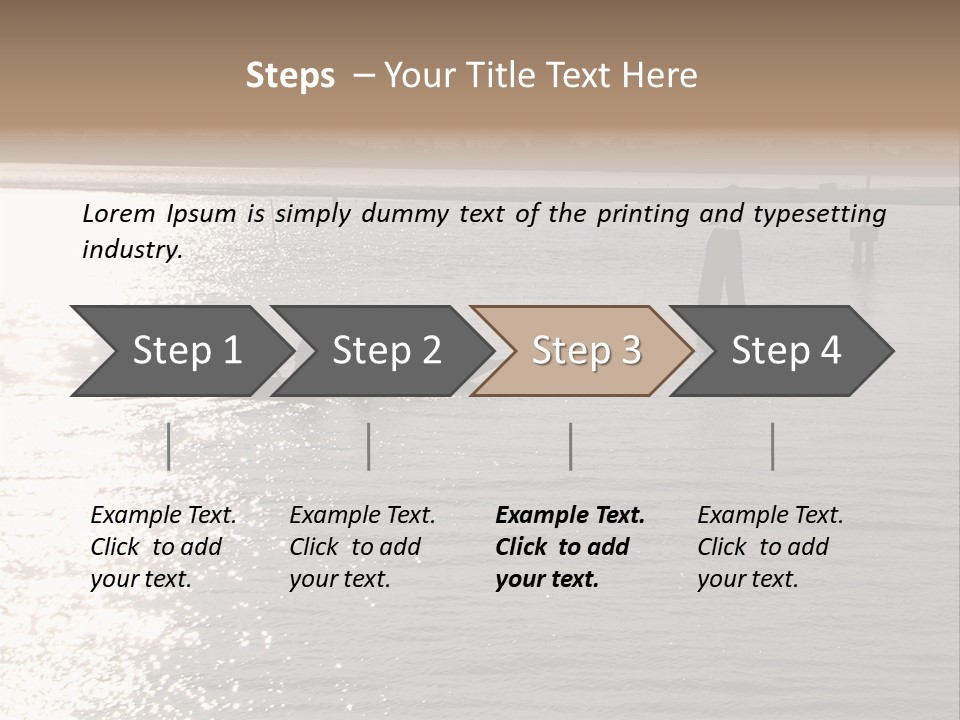 Steps – Your Title Text Here

Lorem Ipsum is simply dummy text of the printing and typesetting industry.

Step 1

Step 2

Step 3

Step 4

Example Text. Click to add your text.

Example Text. Click to add your text.

Example Text. Click to add your text.

Example Text. Click to add your text.